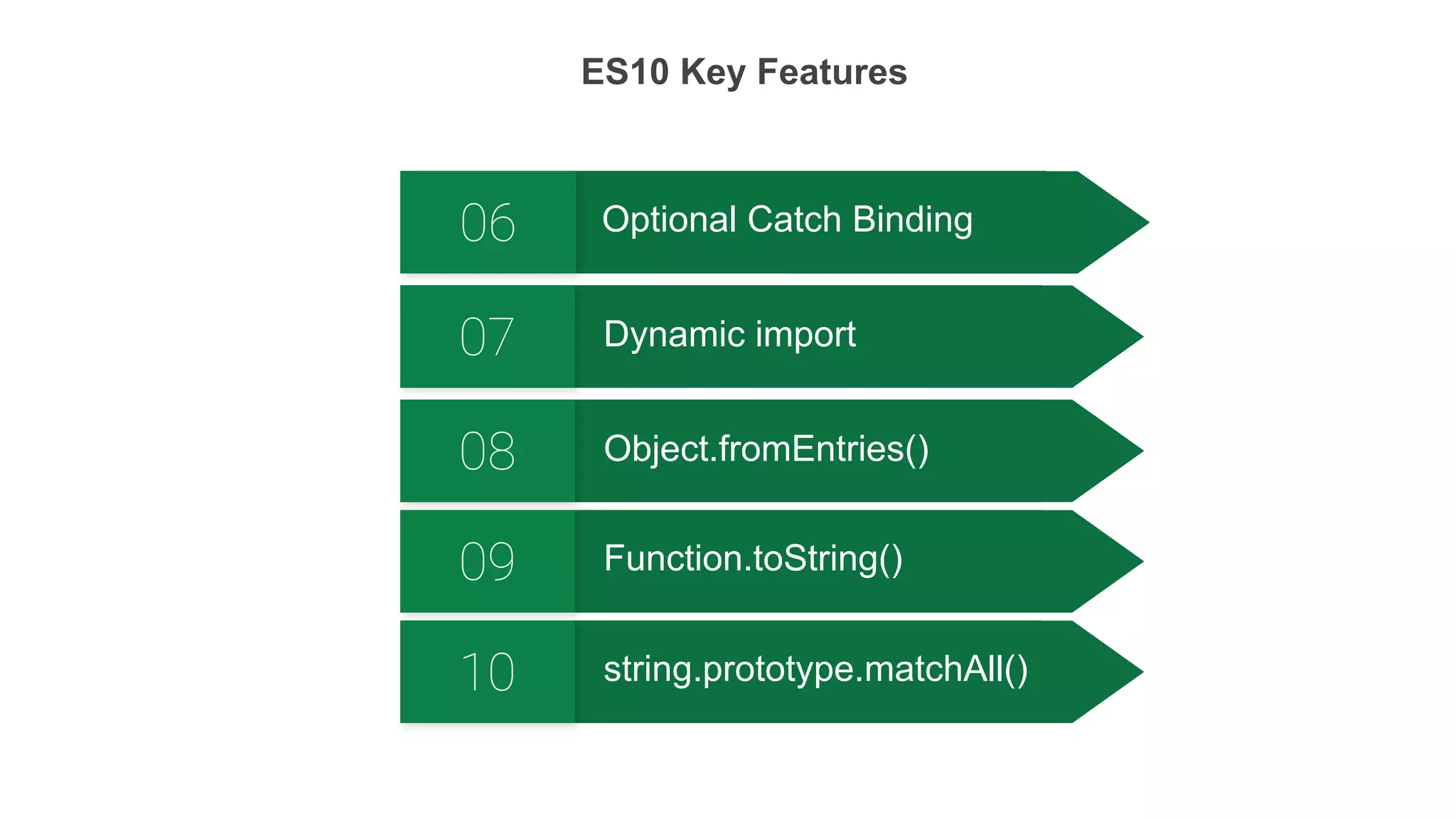 ES10 Key Features

06 Optional Catch Binding

07 Dynamic import

08 Object.fromEntries()

09 Function.toString()

10 string.prototype.matchAll()